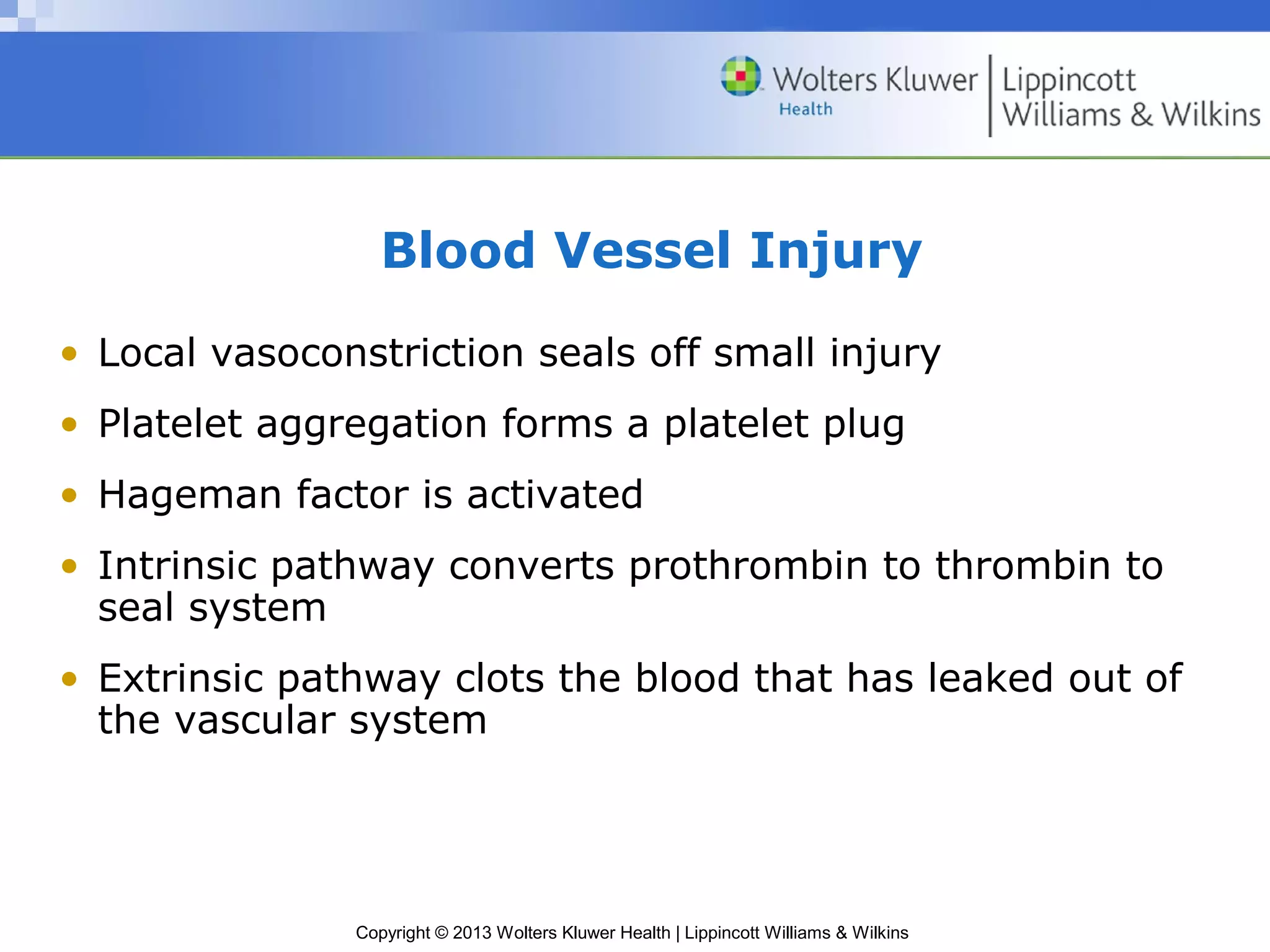 Wolters Kluwer Health | Lippincott Williams & Wilkins

Blood Vessel Injury

• Local vasoconstriction seals off small injury
• Platelet aggregation forms a platelet plug
• Hageman factor is activated
• Intrinsic pathway converts prothrombin to thrombin to seal system
• Extrinsic pathway clots the blood that has leaked out of the vascular system

Copyright © 2013 Wolters Kluwer Health | Lippincott Williams & Wilkins